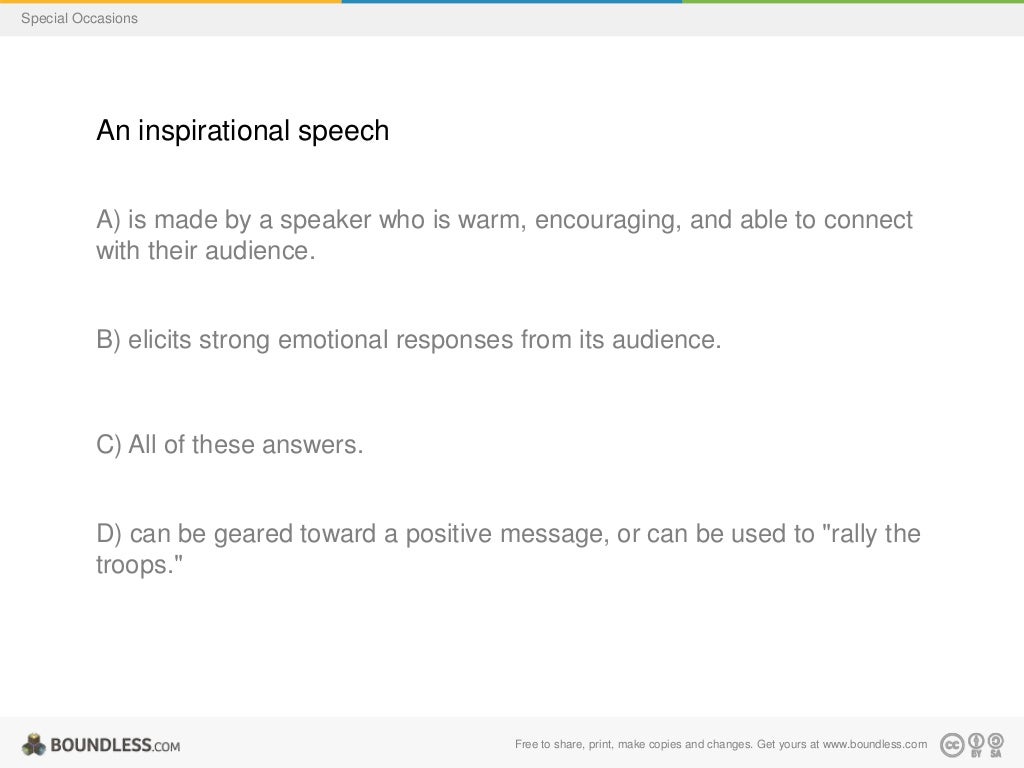 Special Occasions

An inspirational speech

A) is made by a speaker who is warm, encouraging, and able to connect with their audience.

B) elicits strong emotional responses from its audience.

C) All of these answers.

D) can be geared toward a positive message, or can be used to "rally the troops."

BOUNDLESS.COM

Free to share, print, make copies and changes. Get yours at www.boundless.com

cc BY SA